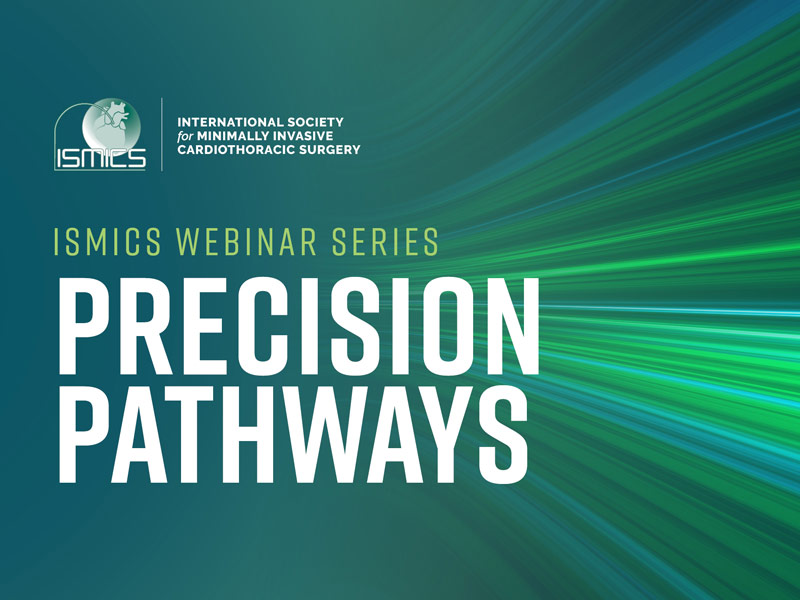 ISMICS

INTERNATIONAL SOCIETY
for MINIMALLY INVASIVE
CARDIOTHORACIC SURGERY

ISMICS WEBINAR SERIES

PRECISION PATHWAYS